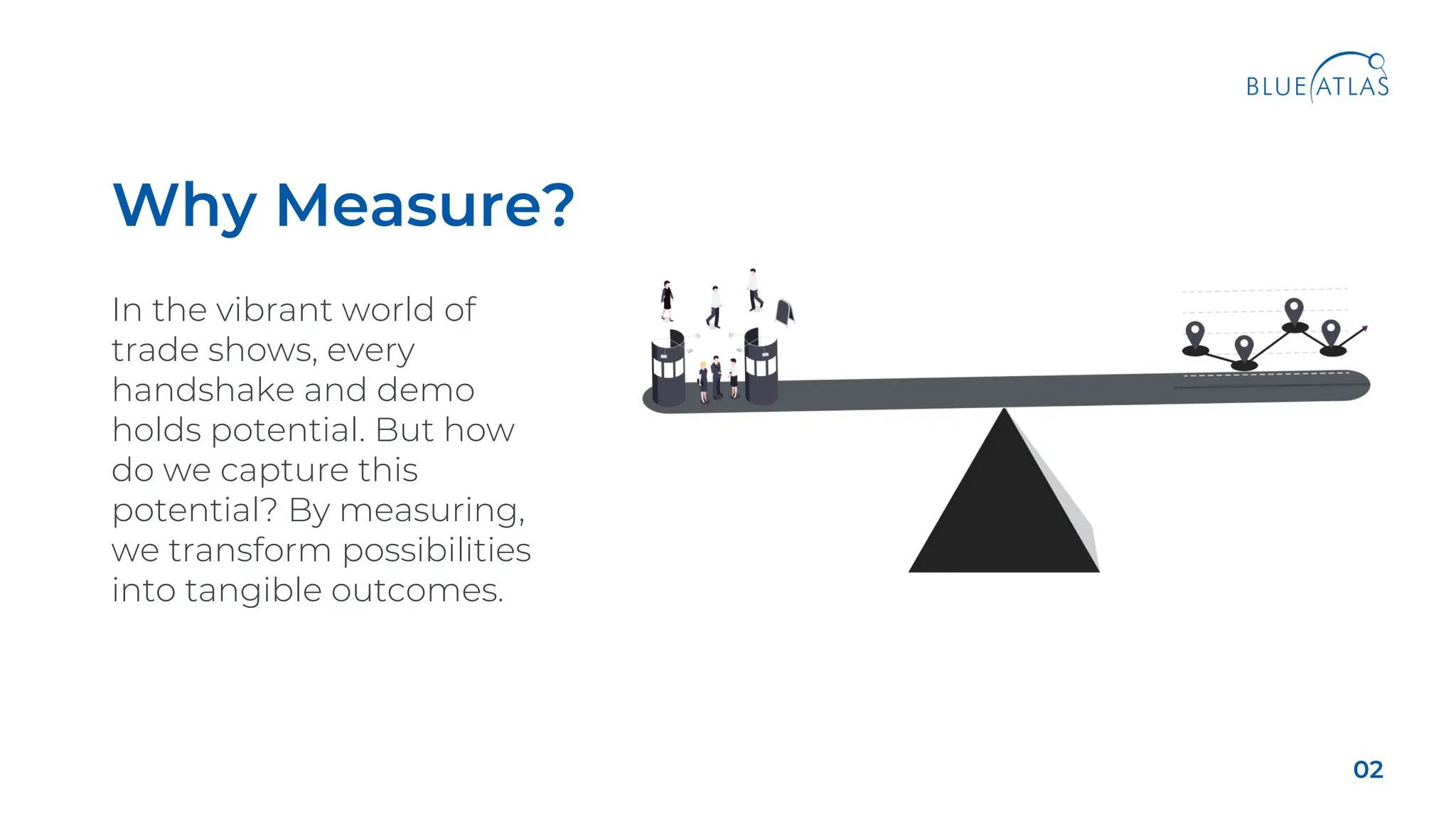 BLUE ATLAS

Why Measure?

In the vibrant world of trade shows, every handshake and demo holds potential. But how do we capture this potential? By measuring, we transform possibilities into tangible outcomes.

02